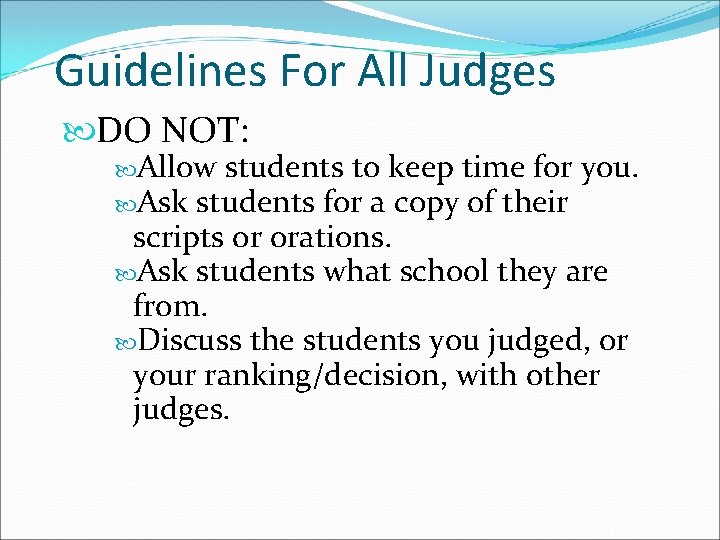 Guidelines For All Judges

DO NOT:

Allow students to keep time for you.

Ask students for a copy of their scripts or orations.

Ask students what school they are from.

Discuss the students you judged, or your ranking/decision, with other judges.